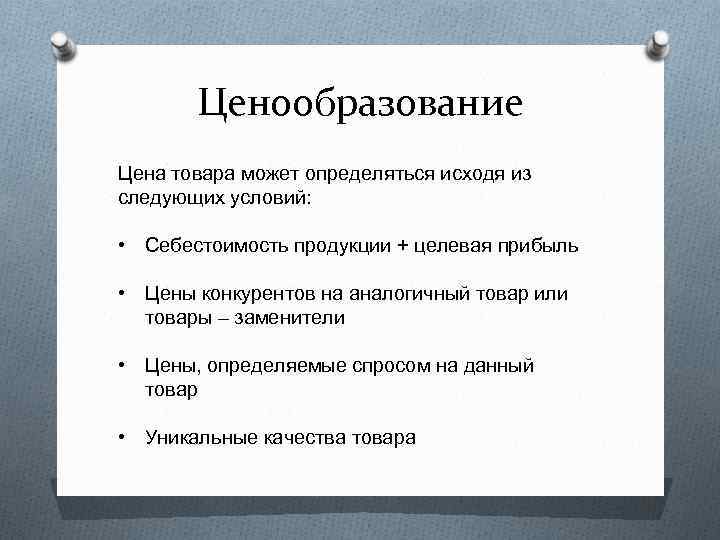 Ценообразование

Цена товара может определяться исходя из следующих условий:

• Себестоимость продукции + целевая прибыль

• Цены конкурентов на аналогичный товар или товары – заменители

• Цены, определяемые спросом на данный товар

• Уникальные качества товара